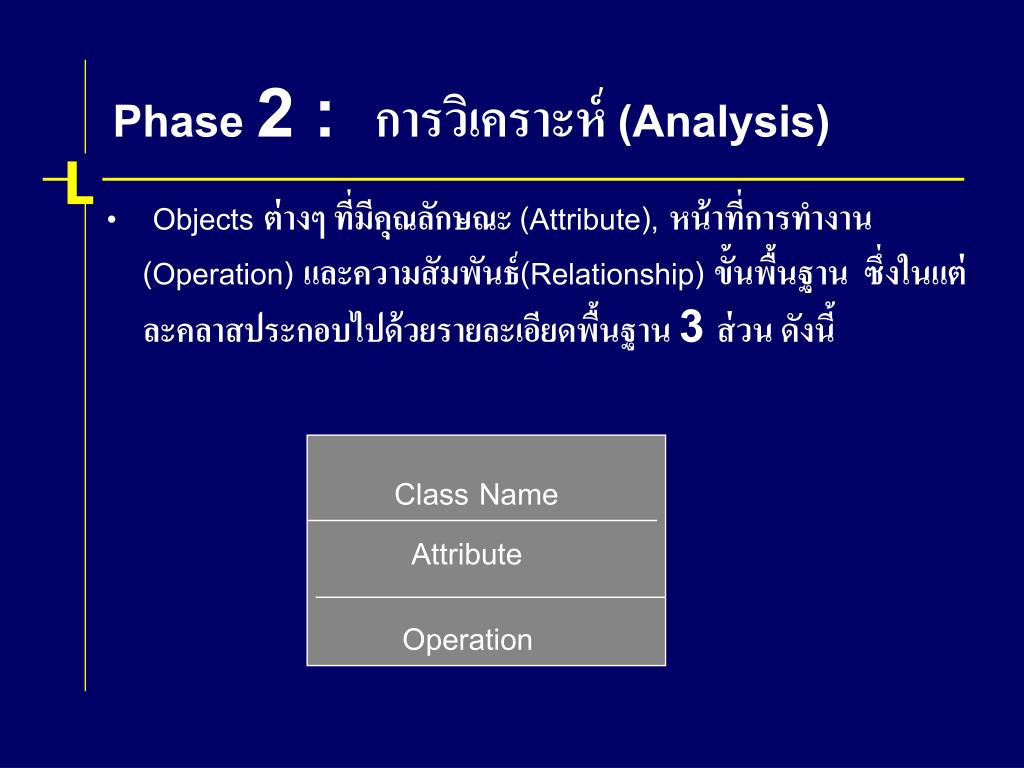 Phase 2 : การวิเคราะห์ (Analysis)

• Objects ต่างๆ ที่มีคุณลักษณะ (Attribute), หน้าที่การทำงาน (Operation) และความสัมพันธ์(Relationship) ขั้นพื้นฐาน ซึ่งในแต่ละคลาสประกอบไปด้วยรายละเอียดพื้นฐาน 3 ส่วน ดังนี้

Class Name

Attribute

Operation